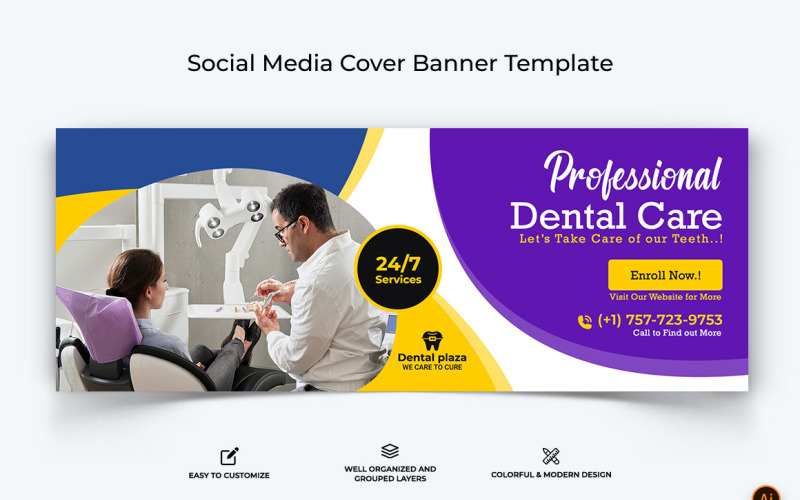 Social Media Cover Banner Template

24/7
Services

Dental plaza
WE CARE TO CURE

Professional
Dental Care
Let's Take Care of our Teeth..!

Enroll Now.!
Visit Our Website for More

(+1) 757-723-9753
Call to Find out More

EASY TO CUSTOMIZE

WELL ORGANIZED AND GROUPED LAYERS

COLORFUL & MODERN DESIGN

Ai